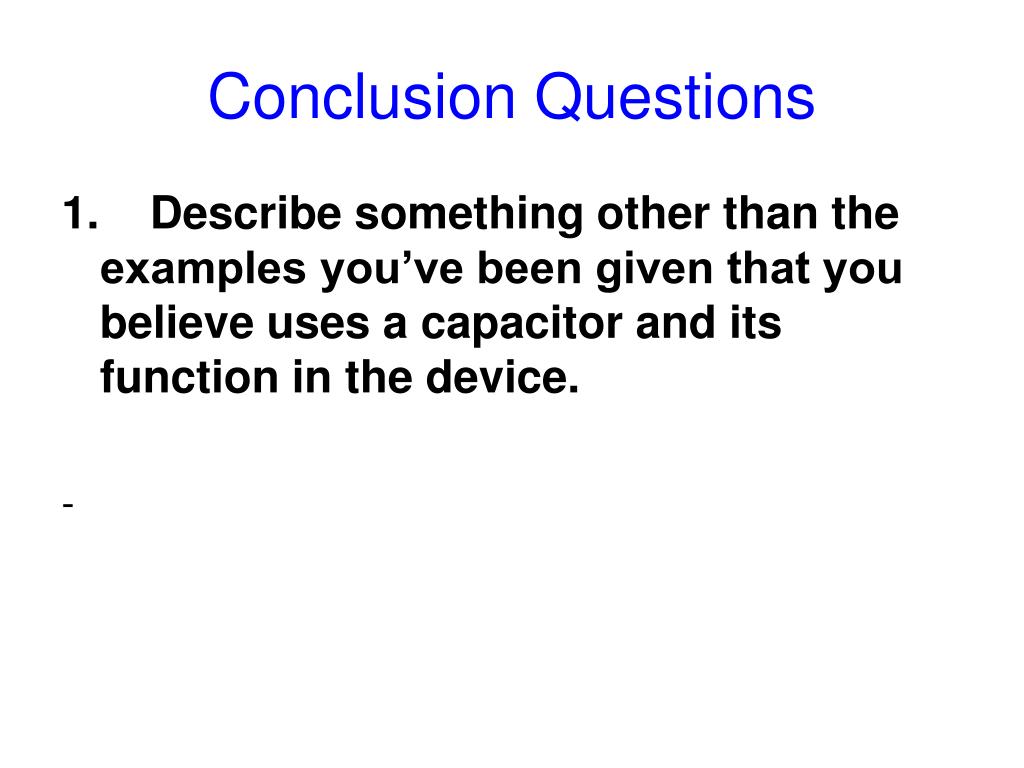 Conclusion Questions

1. Describe something other than the examples you’ve been given that you believe uses a capacitor and its function in the device.

-